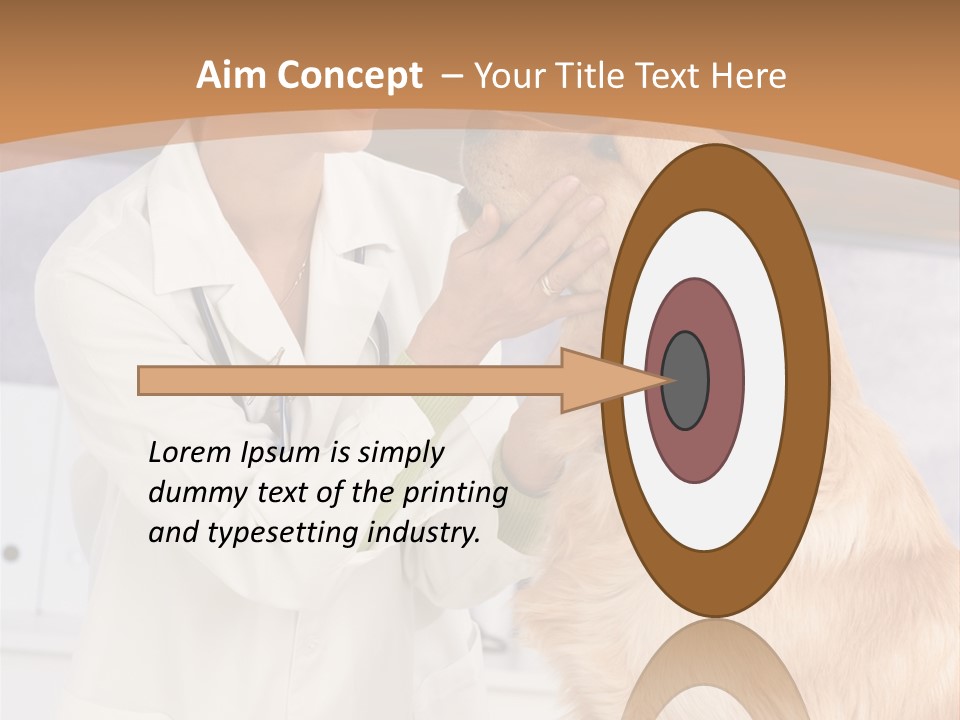 Aim Concept – Your Title Text Here

Lorem Ipsum is simply dummy text of the printing and typesetting industry.